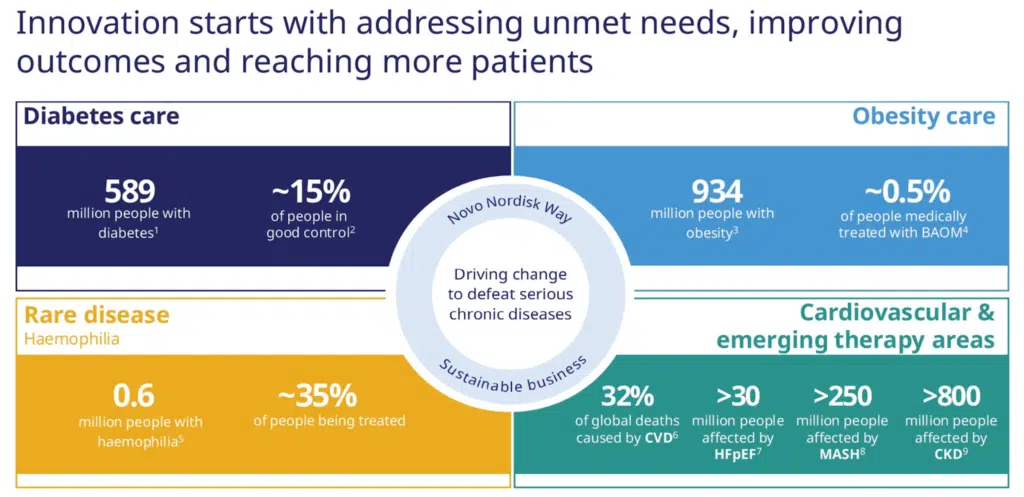 Innovation starts with addressing unmet needs, improving outcomes and reaching more patients

Diabetes care

589
million people with diabetes$^1$

~15%
of people in good control$^2$

Obesity care

934
million people with obesity$^3$

~0.5%
of people medically treated with BAOM$^4$

Novo Nordisk Way

Driving change to defeat serious chronic diseases

Sustainable business

Rare disease
Haemophilia

0.6
million people with haemophilia$^5$

~35%
of people being treated

Cardiovascular & emerging therapy areas

32%
of global deaths caused by CVD$^6$

>30
million people affected by HFpEF$^7$

>250
million people affected by MASH$^8$

>800
million people affected by CKD$^9$